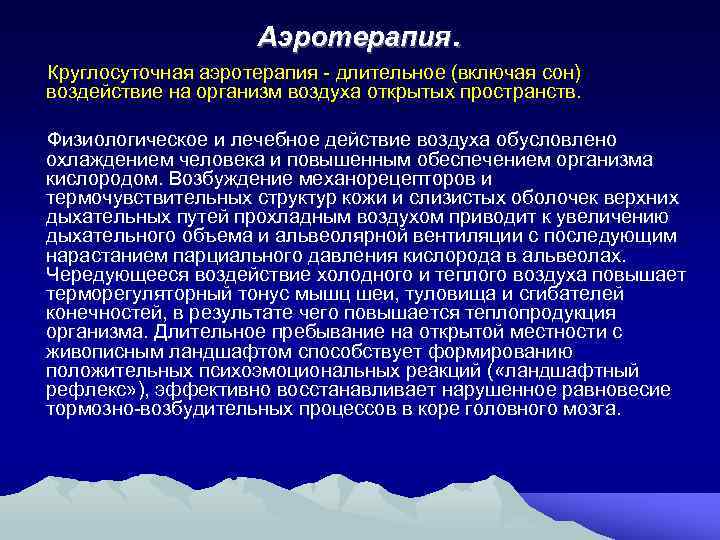 Аэротерапия.

Круглосуточная аэротерапия - длительное (включая сон) воздействие на организм воздуха открытых пространств.

Физиологическое и лечебное действие воздуха обусловлено охлаждением человека и повышенным обеспечением организма кислородом. Возбуждение механорецепторов и термочувствительных структур кожи и слизистых оболочек верхних дыхательных путей прохладным воздухом приводит к увеличению дыхательного объема и альвеолярной вентиляции с последующим нарастанием парциального давления кислорода в альвеолах. Чередующееся воздействие холодного и теплого воздуха повышает терморегуляторный тонус мышц шеи, туловища и сгибателей конечностей, в результате чего повышается теплопродукция организма. Длительное пребывание на открытой местности с живописным ландшафтом способствует формированию положительных психоэмоциональных реакций («ландшафтный рефлекс»), эффективно восстанавливает нарушенное равновесие тормозно-возбудительных процессов в коре головного мозга.